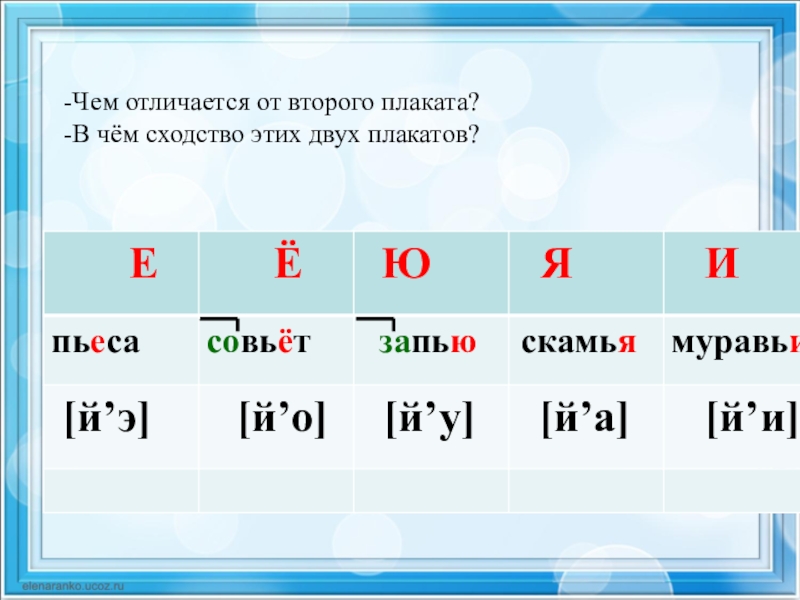 -Чем отличается от второго плаката?
-В чём сходство этих двух плакатов?

| Е | Ё | Ю | Я | И |
|---|---|---|---|---|
| пьеса | совьёт | запью | скамья | муравьи |
| [й’э] | [й’о] | [й’у] | [й’а] | [й’и] |
| | | | | |

elenaranko.ucoz.ru